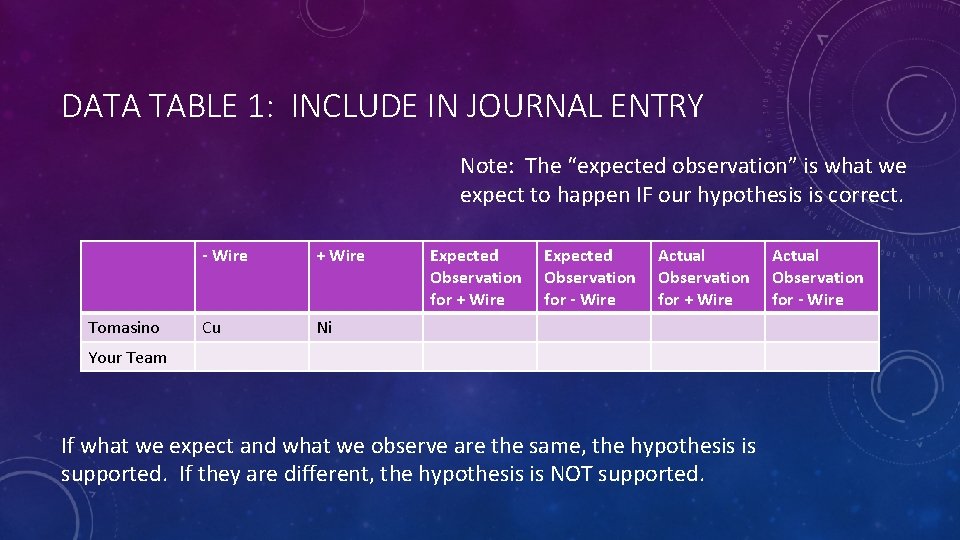 DATA TABLE 1: INCLUDE IN JOURNAL ENTRY

Note: The “expected observation” is what we expect to happen IF our hypothesis is correct.

| | - Wire | + Wire | Expected Observation for + Wire | Expected Observation for - Wire | Actual Observation for + Wire | Actual Observation for - Wire |
|---|---|---|---|---|---|---|
| Tomasino | Cu | Ni | | | | |
| Your Team | | | | | | |

If what we expect and what we observe are the same, the hypothesis is supported. If they are different, the hypothesis is NOT supported.